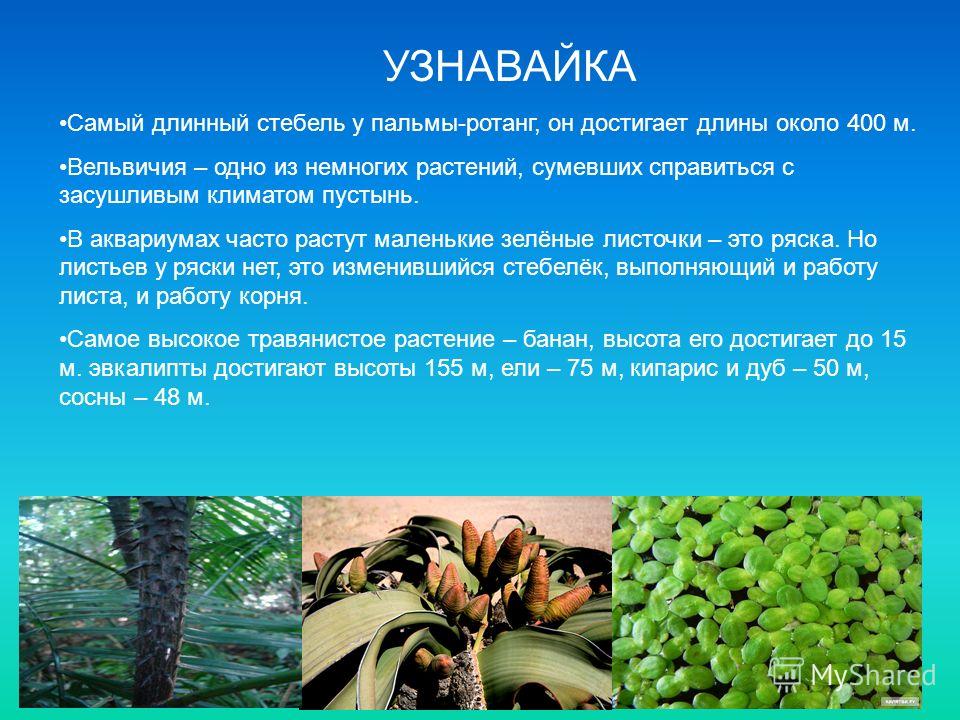 УЗНАВАЙКА

•Самый длинный стебель у пальмы-ротанг, он достигает длины около 400 м.

•Вельвичия – одно из немногих растений, сумевших справиться с засушливым климатом пустынь.

•В аквариумах часто растут маленькие зелёные листочки – это ряска. Но листьев у ряски нет, это изменившийся стебелёк, выполняющий и работу листа, и работу корня.

•Самое высокое травянистое растение – банан, высота его достигает до 15 м. эвкалипты достигают высоты 155 м, ели – 75 м, кипарис и дуб – 50 м, сосны – 48 м.

MyShared